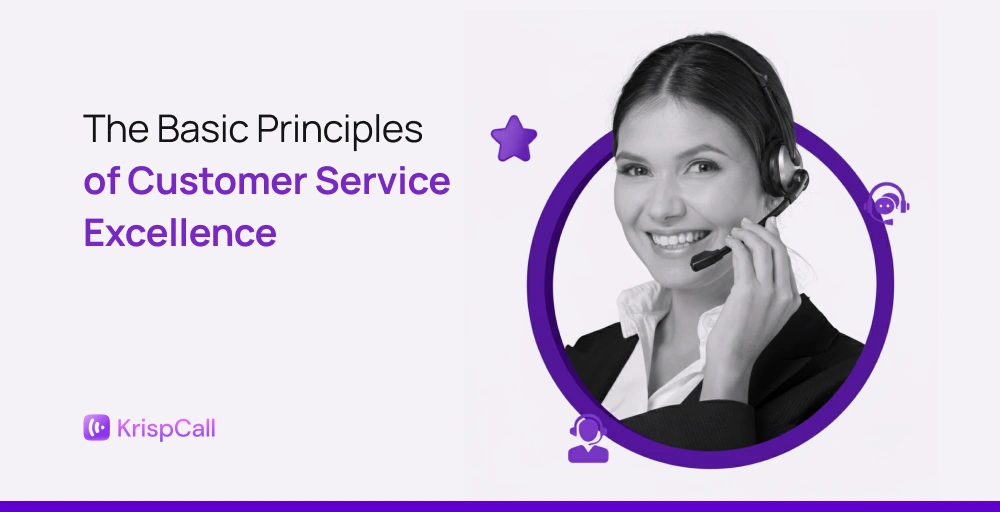 The Basic Principles of Customer Service Excellence

KrispCall